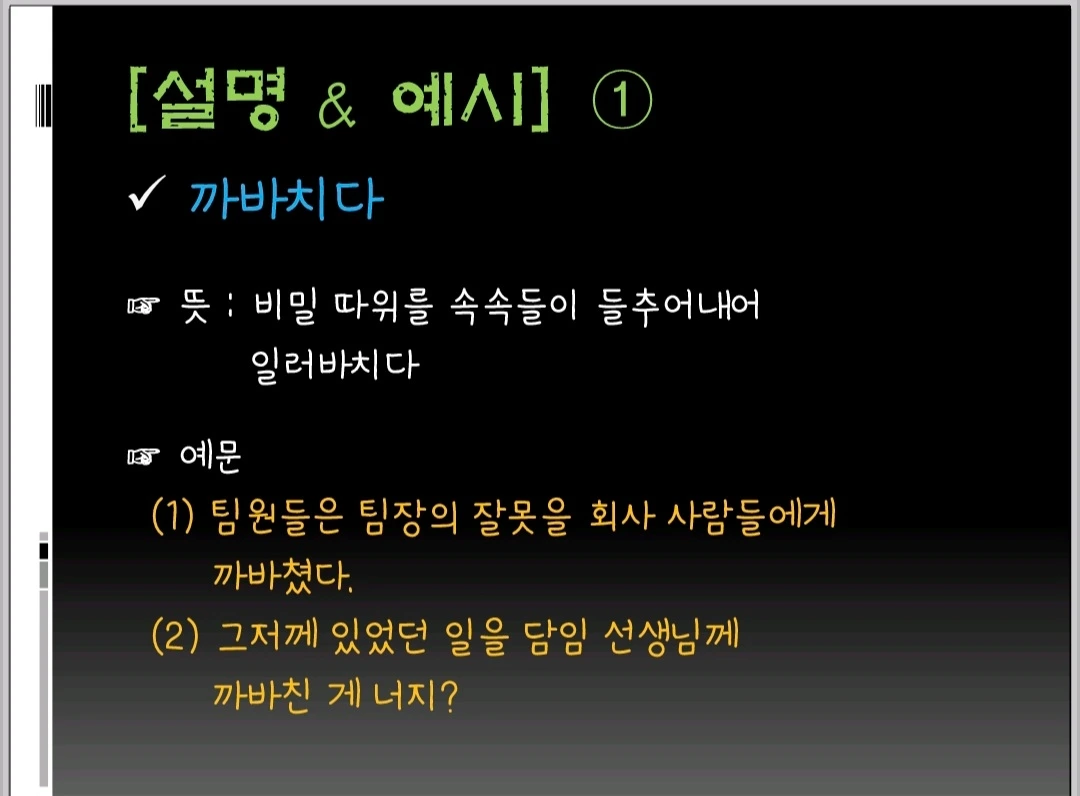 [설명 & 예시] ①

✓ 까바치다

☞ 뜻 : 비밀 따위를 속속들이 들추어내어 일러바치다

☞ 예문

(1) 팀원들은 팀장의 잘못을 회사 사람들에게 까바쳤다.

(2) 그저께 있었던 일을 담임 선생님께 까바친 게 너지?